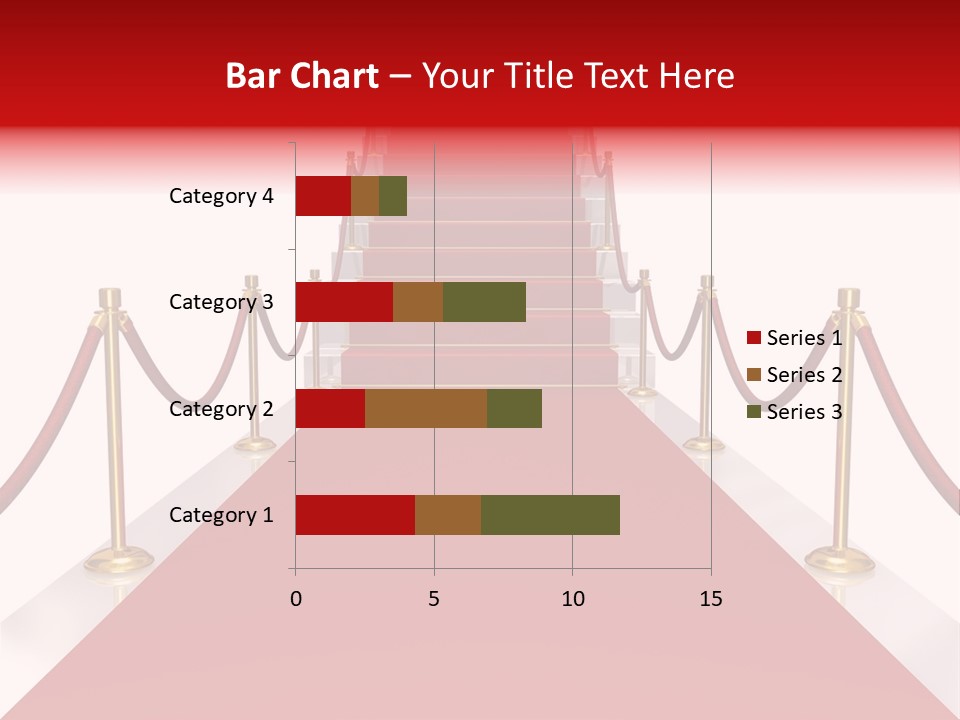 Bar Chart – Your Title Text Here

Category 4
Category 3
Category 2
Category 1

0
5
10
15

Series 1
Series 2
Series 3